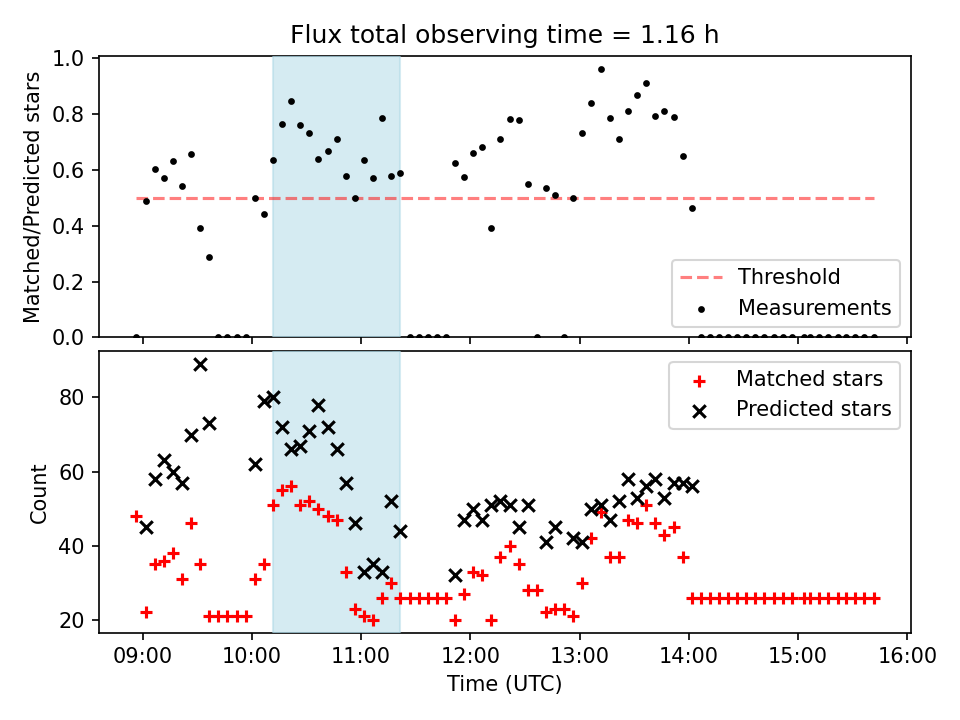 Flux total observing time = 1.16 h

Matched/Predicted stars

1.0
0.8
0.6
0.4
0.2
0.0

Threshold
Measurements

Count

80
60
40
20

Matched stars
Predicted stars

09:00 10:00 11:00 12:00 13:00 14:00 15:00 16:00

Time (UTC)